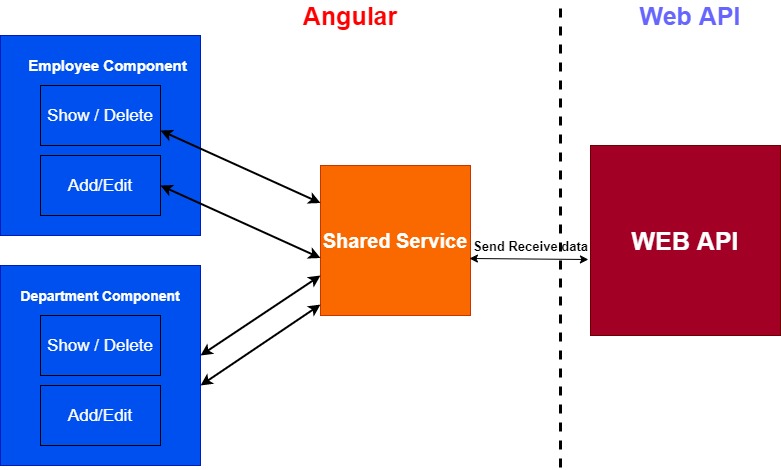 Angular

Web API

Employee Component

Show / Delete

Add/Edit

Department Component

Show / Delete

Add/Edit

Shared Service

Send Receive data

WEB API